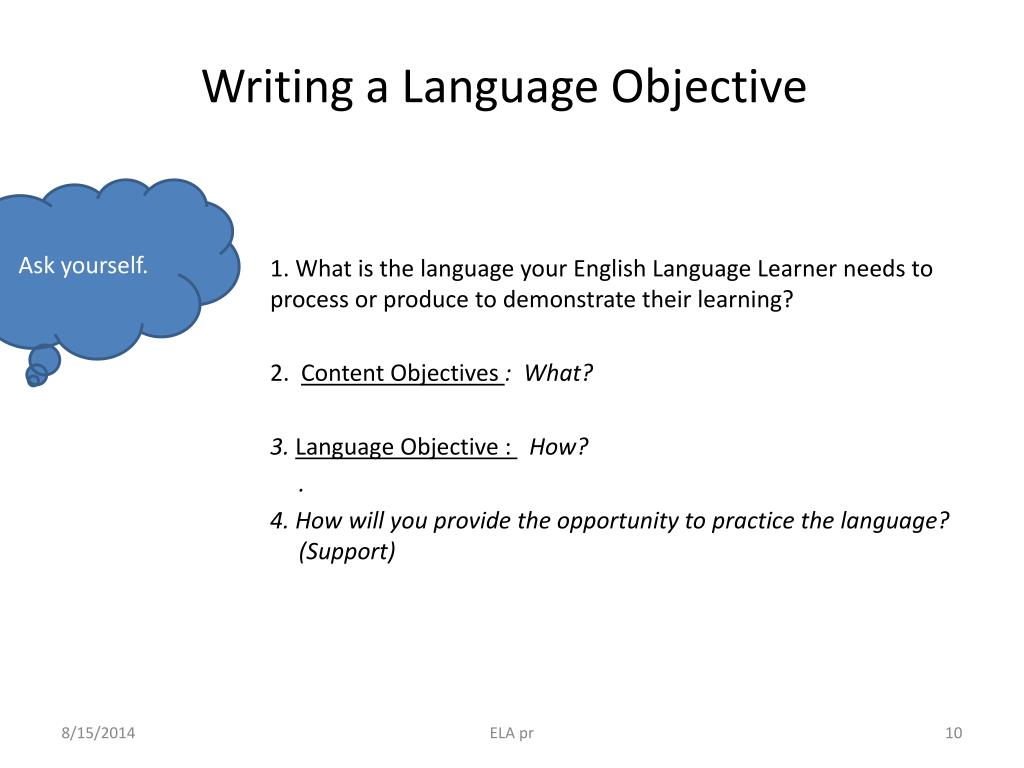 Writing a Language Objective

Ask yourself.

1. What is the language your English Language Learner needs to process or produce to demonstrate their learning?

2. Content Objectives : What?

3. Language Objective : How?

.

4. How will you provide the opportunity to practice the language? (Support)

8/15/2014

ELA pr

10